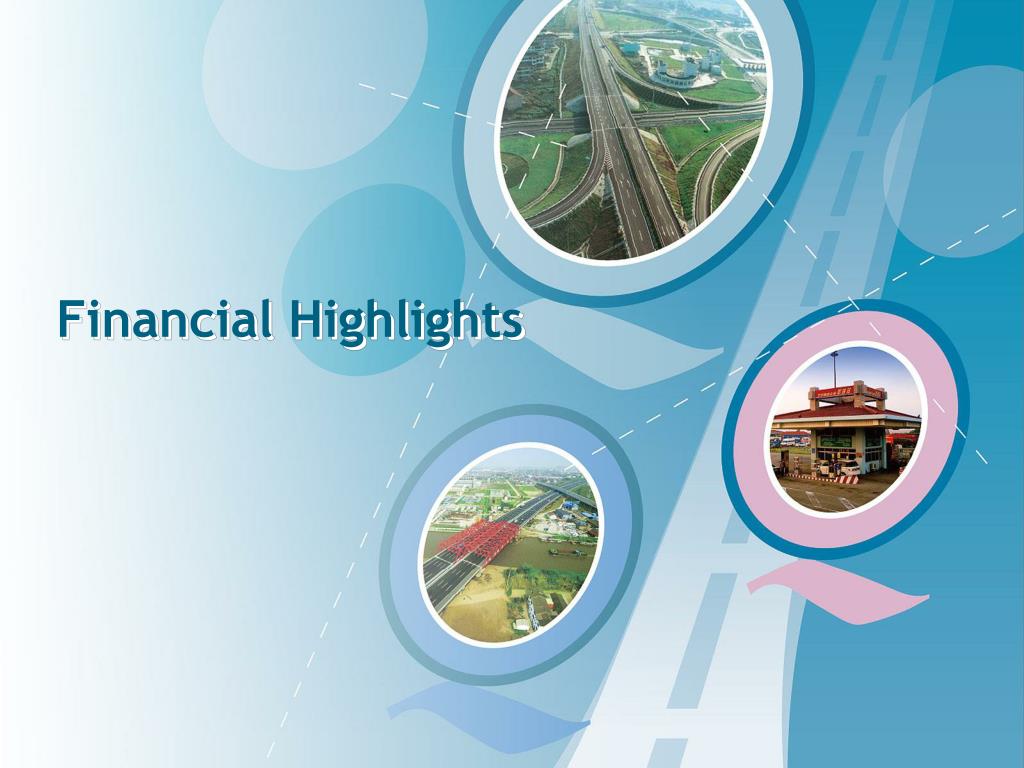 Financial Highlights